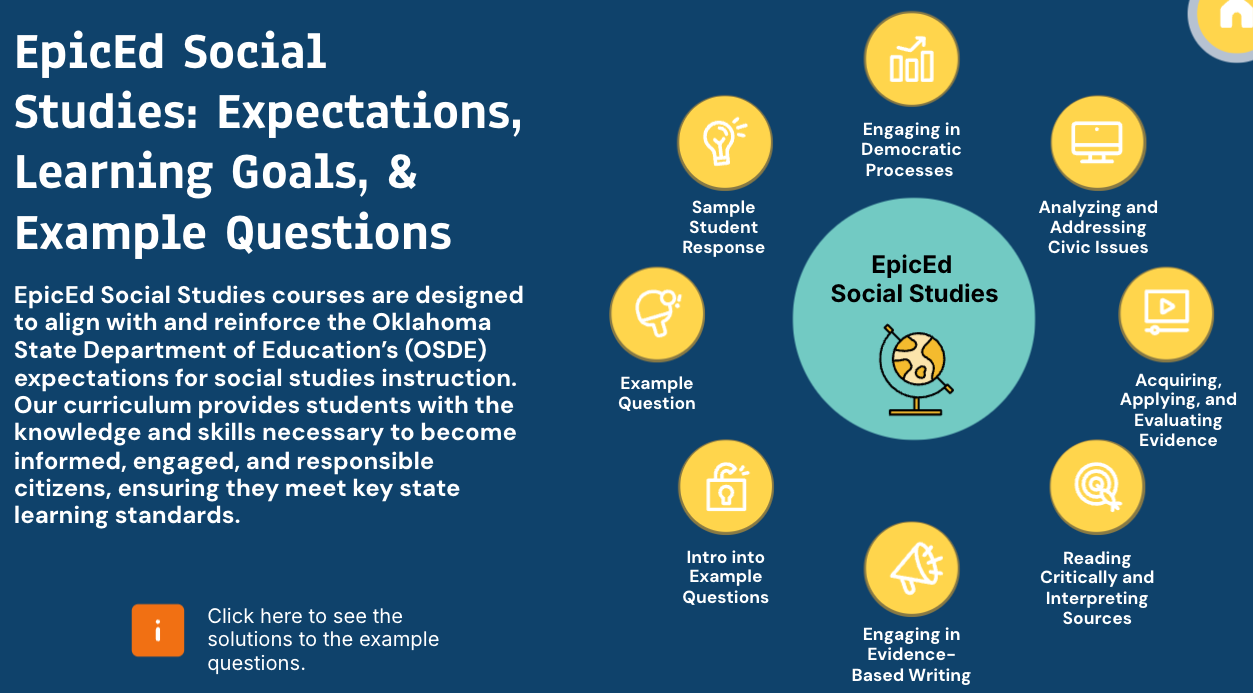 EpicEd Social Studies: Expectations, Learning Goals, & Example Questions

EpicEd Social Studies courses are designed to align with and reinforce the Oklahoma State Department of Education's (OSDE) expectations for social studies instruction. Our curriculum provides students with the knowledge and skills necessary to become informed, engaged, and responsible citizens, ensuring they meet key state learning standards.

i

Click here to see the solutions to the example questions.

EpicEd Social Studies

Engaging in Democratic Processes

Analyzing and Addressing Civic Issues

Acquiring, Applying, and Evaluating Evidence

Reading Critically and Interpreting Sources

Engaging in Evidence-Based Writing

Intro into Example Questions

Example Question

Sample Student Response